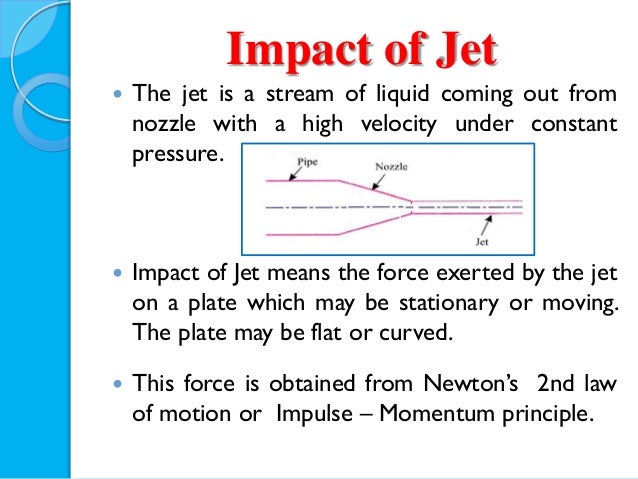 Impact of Jet

• The jet is a stream of liquid coming out from nozzle with a high velocity under constant pressure.

Pipe
Nozzle
Jet

• Impact of Jet means the force exerted by the jet on a plate which may be stationary or moving. The plate may be flat or curved.

• This force is obtained from Newton's 2nd law of motion or Impulse – Momentum principle.